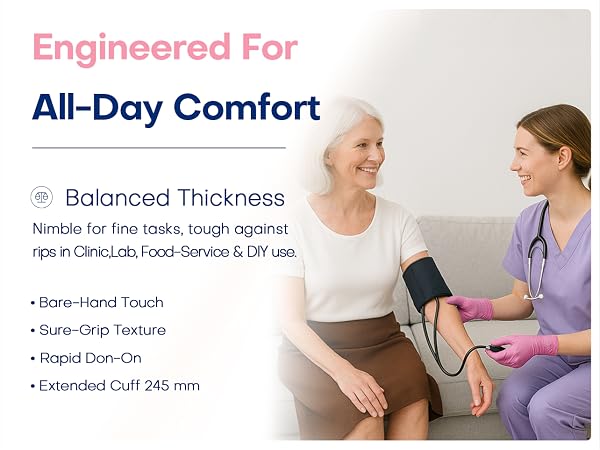 Engineered For

All-Day Comfort

Balanced Thickness

Nimble for fine tasks, tough against rips in Clinic,Lab, Food-Service & DIY use.

• Bare-Hand Touch
• Sure-Grip Texture
• Rapid Don-On
• Extended Cuff 245 mm